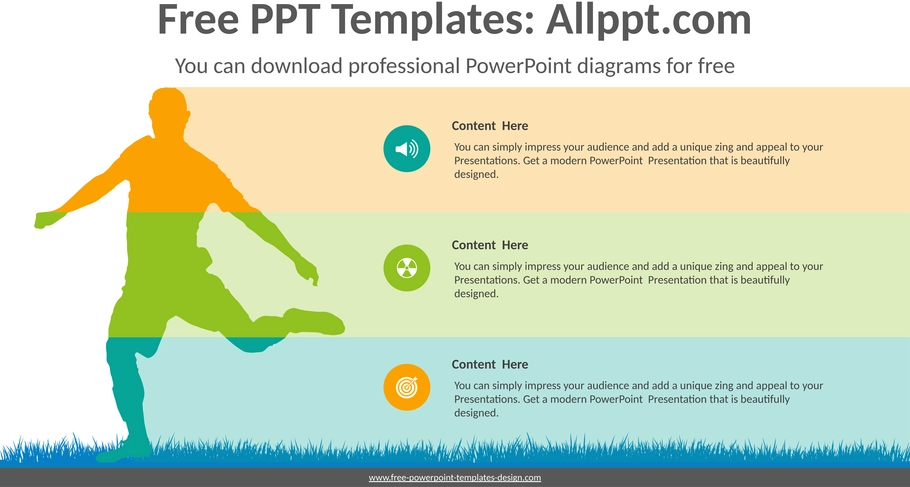 Free PPT Templates: Allppt.com

You can download professional PowerPoint diagrams for free

Content Here

You can simply impress your audience and add a unique zing and appeal to your Presentations. Get a modern PowerPoint Presentation that is beautifully designed.

Content Here

You can simply impress your audience and add a unique zing and appeal to your Presentations. Get a modern PowerPoint Presentation that is beautifully designed.

Content Here

You can simply impress your audience and add a unique zing and appeal to your Presentations. Get a modern PowerPoint Presentation that is beautifully designed.

www.free-powerpoint-templates-design.com